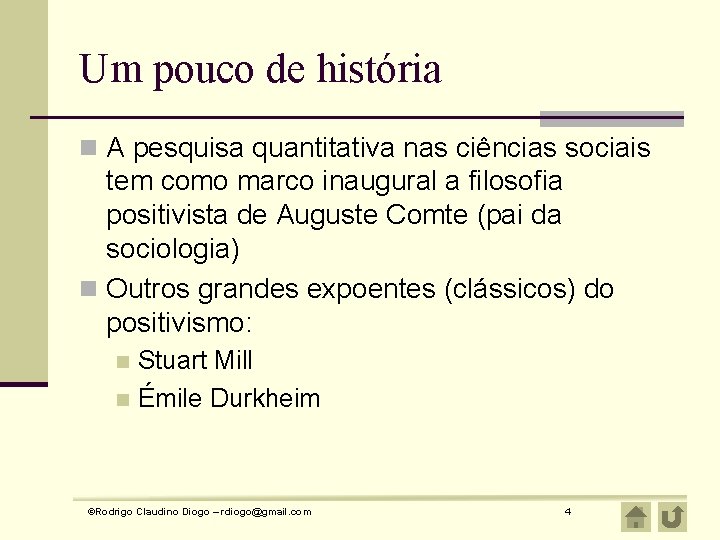 Um pouco de história

A pesquisa quantitativa nas ciências sociais tem como marco inaugural a filosofia positivista de Auguste Comte (pai da sociologia)

Outros grandes expoentes (clássicos) do positivismo:

Stuart Mill

Émile Durkheim

©Rodrigo Claudino Diogo – rdiogo@gmail.com

4